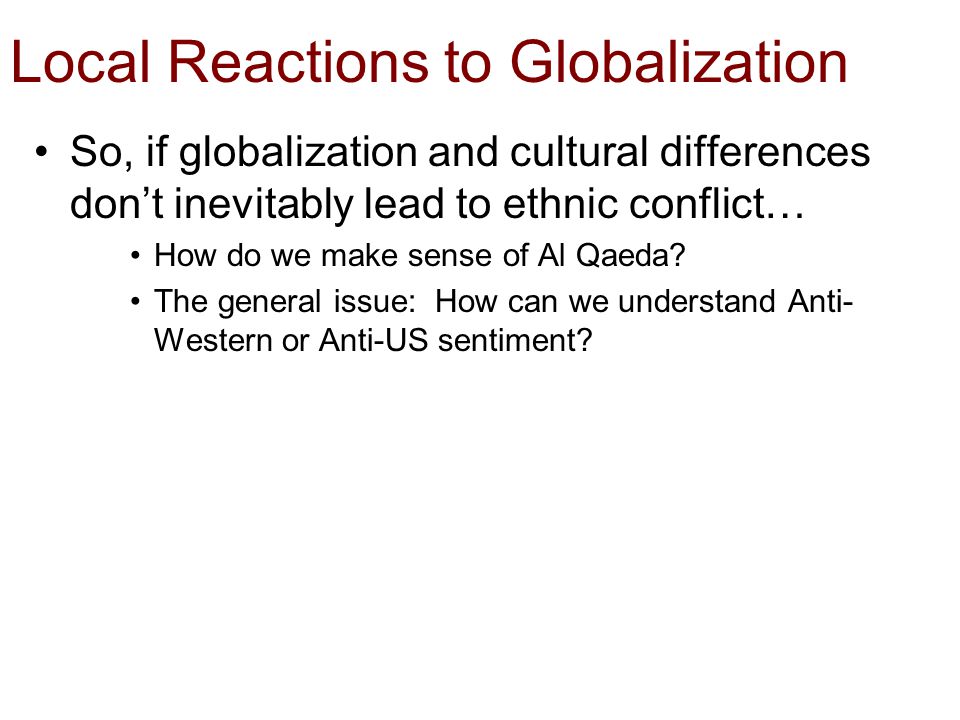 Local Reactions to Globalization

• So, if globalization and cultural differences don’t inevitably lead to ethnic conflict…

• How do we make sense of Al Qaeda?

• The general issue: How can we understand Anti-Western or Anti-US sentiment?